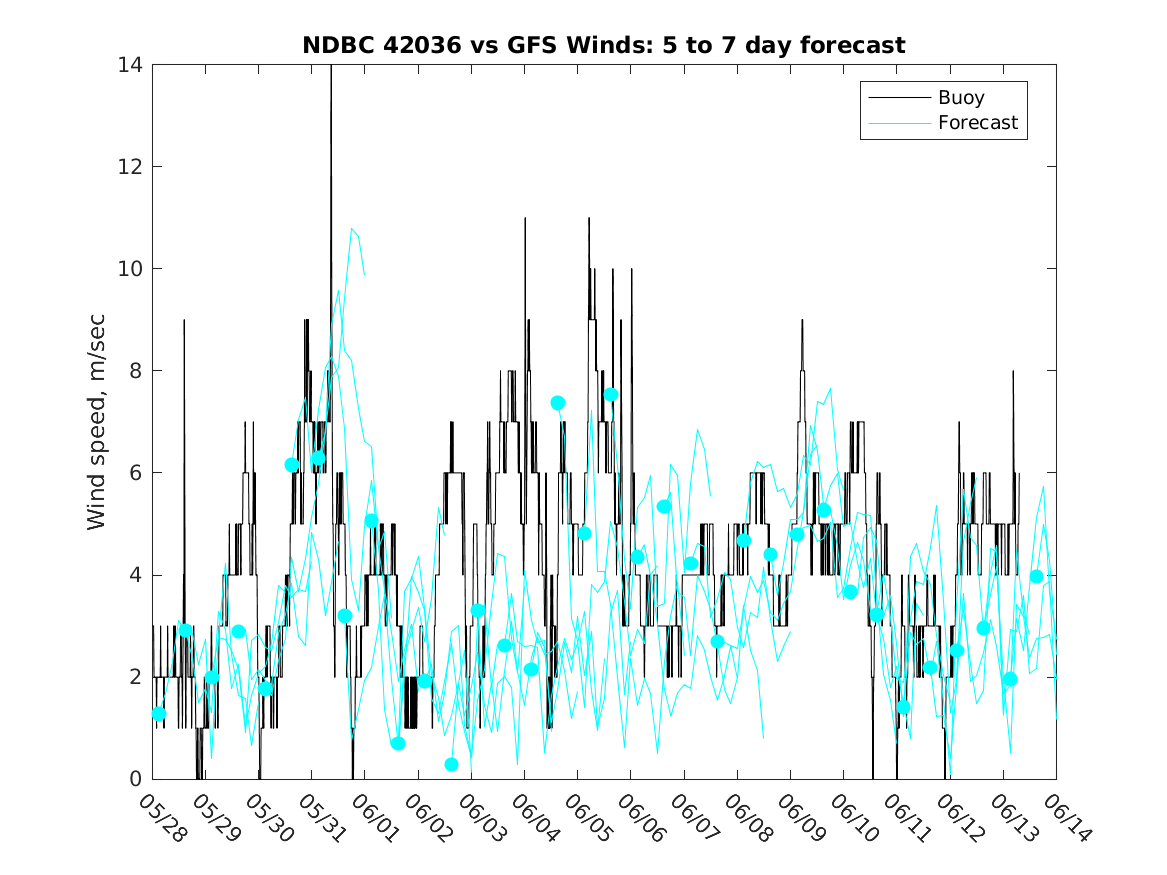 NDBC 42036 vs GFS Winds: 5 to 7 day forecast

Buoy
Forecast

Wind speed, m/sec

14
12
10
8
6
4
2
0

05/28
05/29
05/30
05/31
06/01
06/02
06/03
06/04
06/05
06/06
06/07
06/08
06/09
06/10
06/11
06/12
06/13
06/14